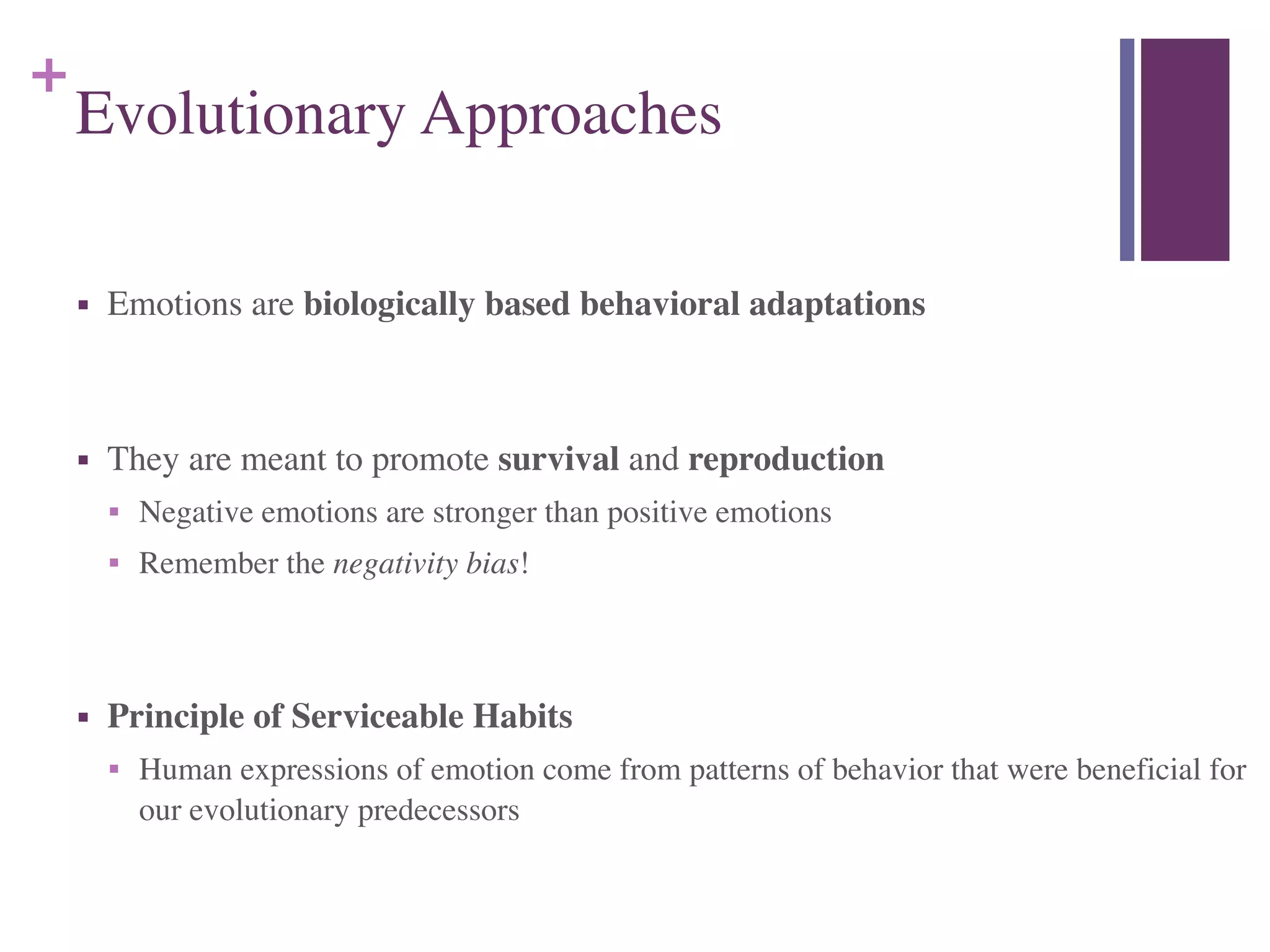 +
Evolutionary Approaches

▪ Emotions are biologically based behavioral adaptations

▪ They are meant to promote survival and reproduction
▪ Negative emotions are stronger than positive emotions
▪ Remember the negativity bias!

▪ Principle of Serviceable Habits
▪ Human expressions of emotion come from patterns of behavior that were beneficial for our evolutionary predecessors